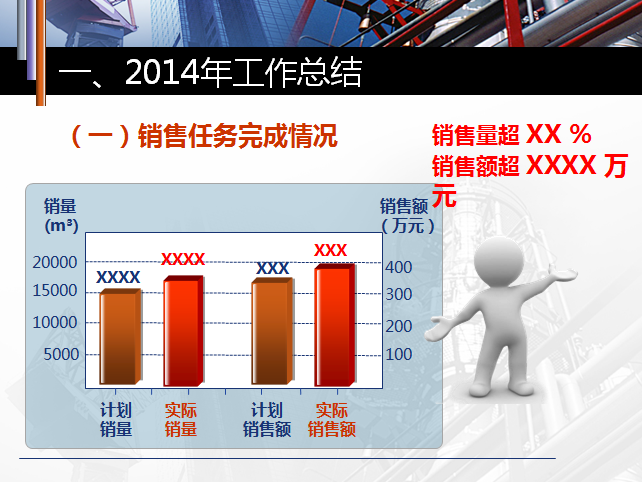 一、2014年工作总结

（一）销售任务完成情况

销售量超 XX %
销售额超 XXXX 万元

销量
(m³)

销售额
（万元）

20000
15000
10000
5000

400
300
200
100

XXXX
XXXX
XXX
XXX

计划销量
实际销量
计划销售额
实际销售额